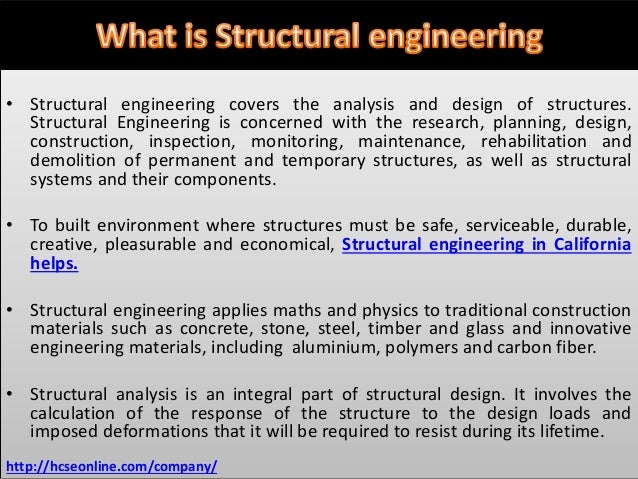 What is Structural engineering

• Structural engineering covers the analysis and design of structures. Structural Engineering is concerned with the research, planning, design, construction, inspection, monitoring, maintenance, rehabilitation and demolition of permanent and temporary structures, as well as structural systems and their components.

• To built environment where structures must be safe, serviceable, durable, creative, pleasurable and economical, Structural engineering in California helps.

• Structural engineering applies maths and physics to traditional construction materials such as concrete, stone, steel, timber and glass and innovative engineering materials, including aluminium, polymers and carbon fiber.

• Structural analysis is an integral part of structural design. It involves the calculation of the response of the structure to the design loads and imposed deformations that it will be required to resist during its lifetime.

http://hcseonline.com/company/